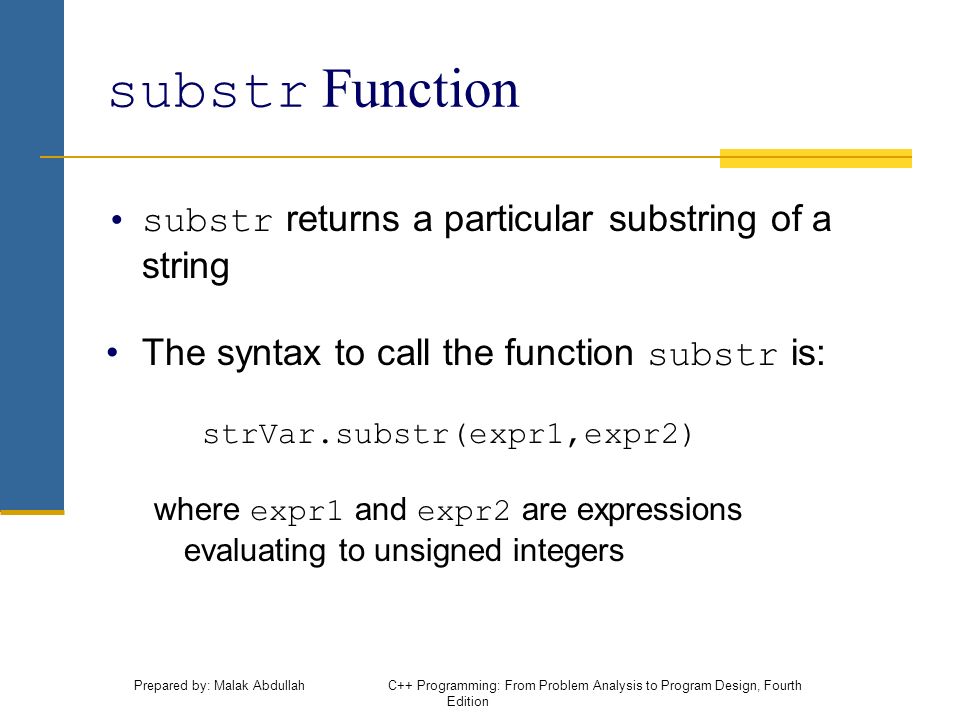 substr Function

• substr returns a particular substring of a string

• The syntax to call the function substr is:

strVar.substr(expr1,expr2)

where expr1 and expr2 are expressions evaluating to unsigned integers

Prepared by: Malak Abdullah

C++ Programming: From Problem Analysis to Program Design, Fourth Edition